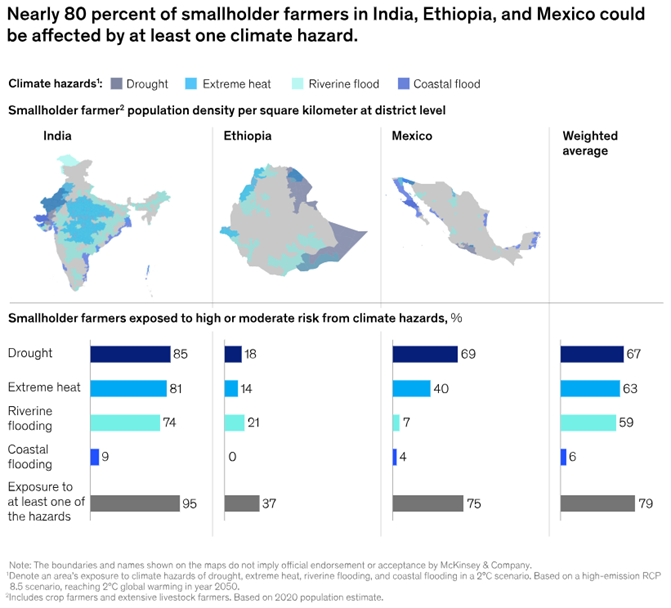 Nearly 80 percent of smallholder farmers in India, Ethiopia, and Mexico could be affected by at least one climate hazard.

Climate hazards$^1$: Drought Extreme heat Riverine flood Coastal flood

Smallholder farmer$^2$ population density per square kilometer at district level

India

Ethiopia

Mexico

Weighted average

Smallholder farmers exposed to high or moderate risk from climate hazards, %

| | India | Ethiopia | Mexico | Weighted average |
|---|---|---|---|---|
| Drought | 85 | 18 | 69 | 67 |
| Extreme heat | 81 | 14 | 40 | 63 |
| Riverine flooding | 74 | 21 | 7 | 59 |
| Coastal flooding | 9 | 0 | 4 | 6 |
| Exposure to at least one of the hazards | 95 | 37 | 75 | 79 |

Note: The boundaries and names shown on the maps do not imply official endorsement or acceptance by McKinsey & Company.
$^1$Denote an area's exposure to climate hazards of drought, extreme heat, riverine flooding, and coastal flooding in a 2°C scenario. Based on a high-emission RCP 8.5 scenario, reaching 2°C global warming in year 2050.
$^2$Includes crop farmers and extensive livestock farmers. Based on 2020 population estimate.